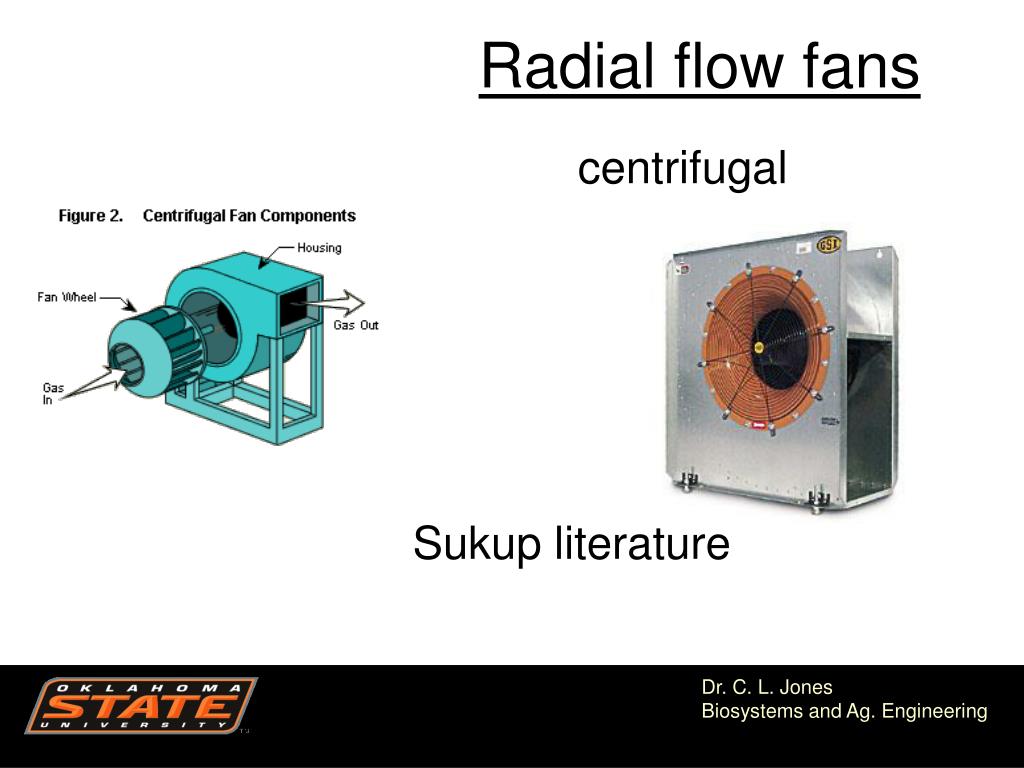 Radial flow fans

centrifugal

Figure 2. Centrifugal Fan Components

Housing

Fan Wheel

Gas Out

Gas In

GSI

Sukup literature

OKLAHOMA STATE UNIVERSITY

Dr. C. L. Jones
Biosystems and Ag. Engineering